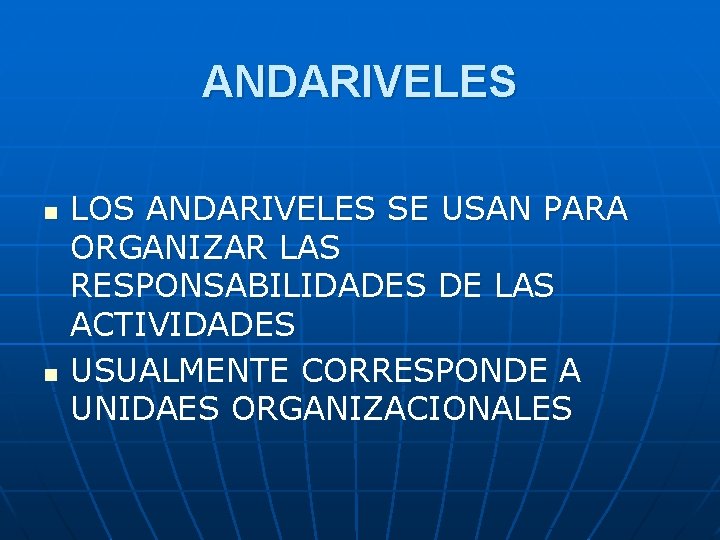 ANDARIVELES

- LOS ANDARIVELES SE USAN PARA ORGANIZAR LAS RESPONSABILIDADES DE LAS ACTIVIDADES
- USUALMENTE CORRESPONDE A UNIDAES ORGANIZACIONALES